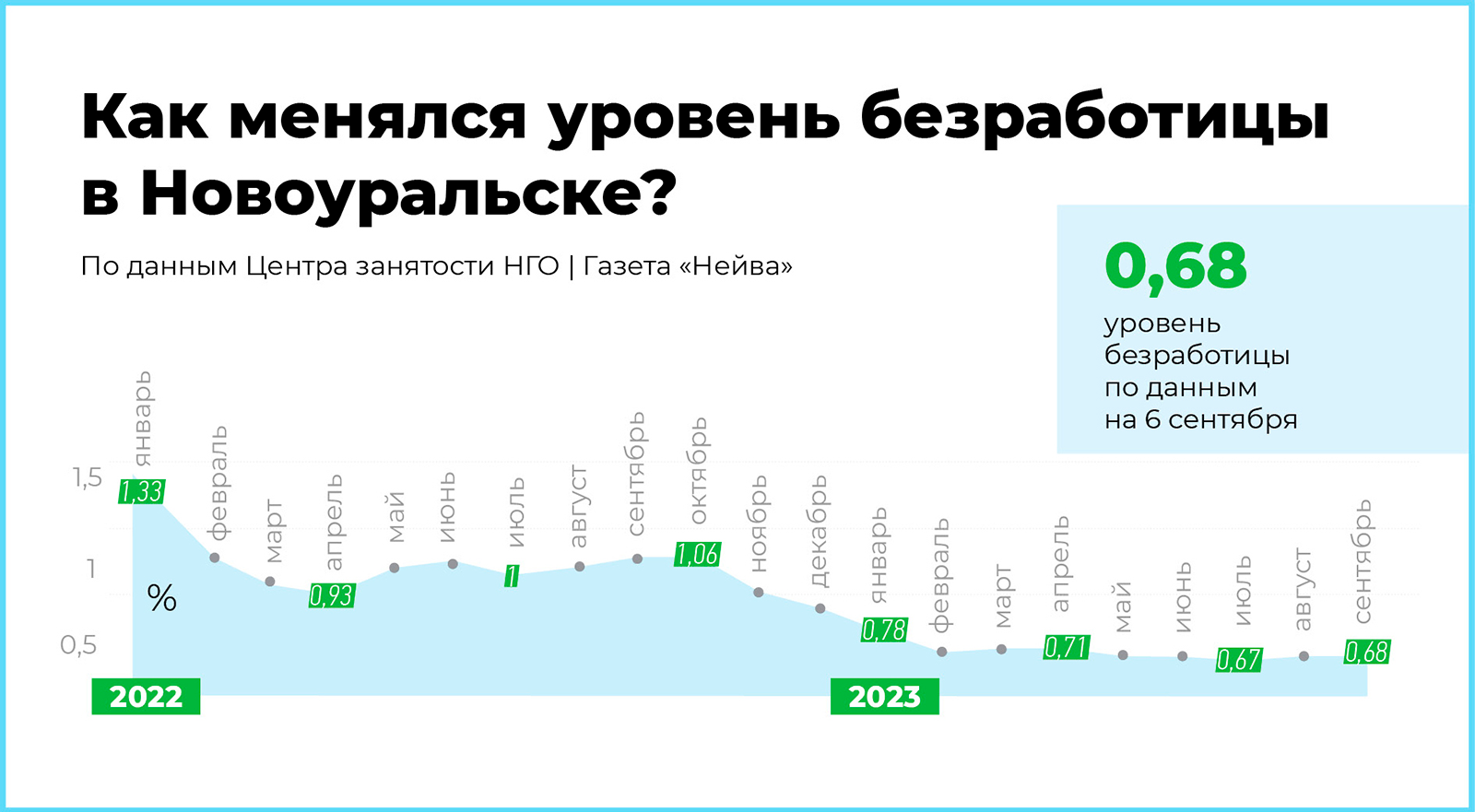 Как менялся уровень безработицы в Новоуральске?

По данным Центра занятости НГО | Газета «Нейва»

0,68

уровень безработицы по данным на 6 сентября

1,5
1
0,5
%

январь
1,33
февраль
март
апрель
0,93
май
июнь
июль
1
август
сентябрь
октябрь
1,06
ноябрь
декабрь
январь
0,78
февраль
март
апрель
0,71
май
июнь
июль
0,67
август
сентябрь
0,68

2022
2023